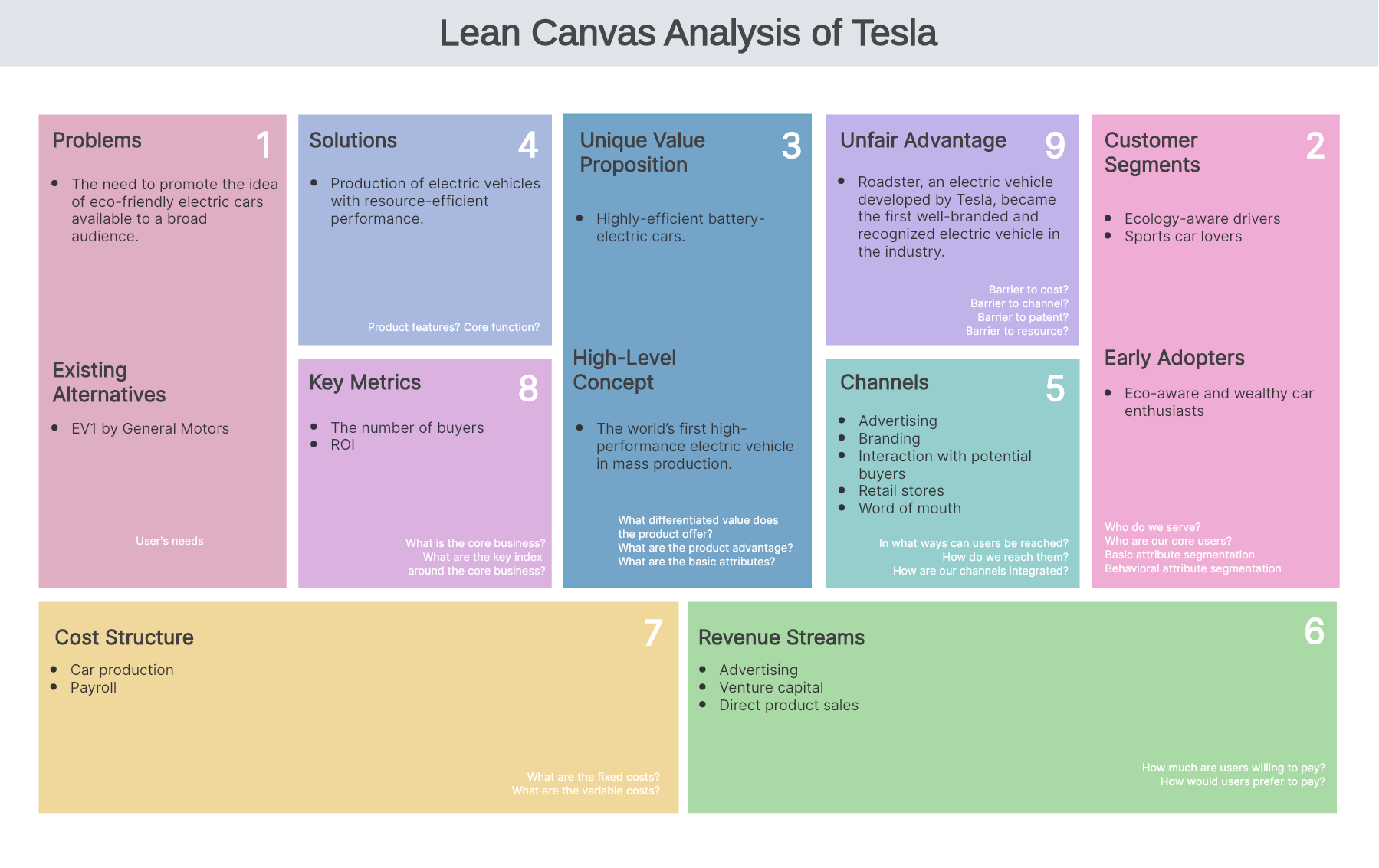 Lean Canvas Analysis of Tesla

Problems
1

- The need to promote the idea of eco-friendly electric cars available to a broad audience.

Existing Alternatives

- EV1 by General Motors

User's needs

Solutions
4

- Production of electric vehicles with resource-efficient performance.

Product features? Core function?

Key Metrics
8

- The number of buyers
- ROI

What is the core business?
What are the key index around the core business?

Unique Value Proposition
3

- Highly-efficient battery-electric cars.

High-Level Concept

- The world's first high-performance electric vehicle in mass production.

What differentiated value does the product offer?
What are the product advantage?
What are the basic attributes?

Unfair Advantage
9

- Roadster, an electric vehicle developed by Tesla, became the first well-branded and recognized electric vehicle in the industry.

Barrier to cost?
Barrier to channel?
Barrier to patent?
Barrier to resource?

Channels
5

- Advertising
- Branding
- Interaction with potential buyers
- Retail stores
- Word of mouth

In what ways can users be reached?
How do we reach them?
How are our channels integrated?

Customer Segments
2

- Ecology-aware drivers
- Sports car lovers

Early Adopters

- Eco-aware and wealthy car enthusiasts

Who do we serve?
Who are our core users?
Basic attribute segmentation
Behavioral attribute segmentation

Cost Structure
7

- Car production
- Payroll

What are the fixed costs?
What are the variable costs?

Revenue Streams
6

- Advertising
- Venture capital
- Direct product sales

How much are users willing to pay?
How would users prefer to pay?